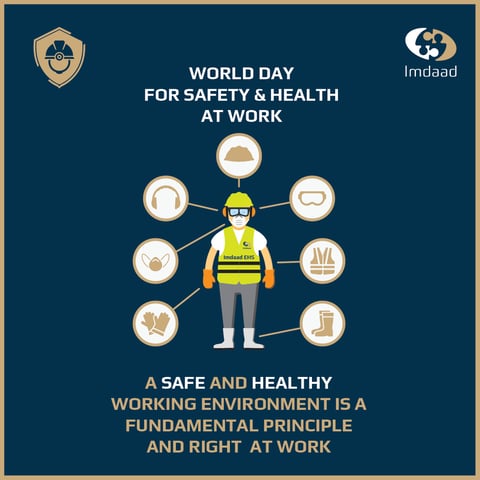 Imdaad

WORLD DAY
FOR SAFETY & HEALTH
AT WORK

Imdaad EHS

A SAFE AND HEALTHY WORKING ENVIRONMENT IS A FUNDAMENTAL PRINCIPLE AND RIGHT AT WORK